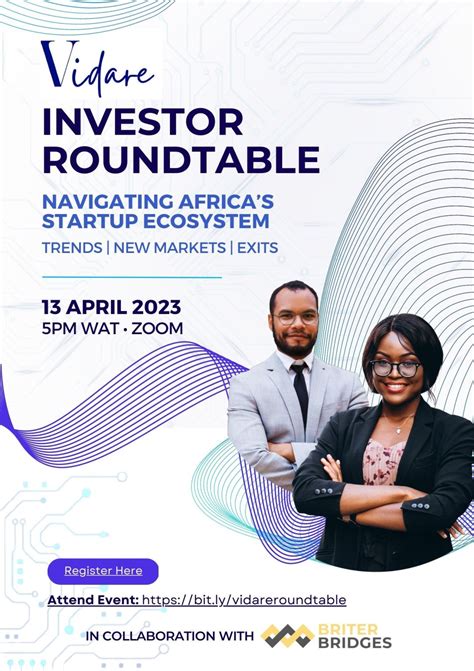 Vidare

INVESTOR ROUNDTABLE

NAVIGATING AFRICA'S STARTUP ECOSYSTEM

TRENDS | NEW MARKETS | EXITS

13 APRIL 2023
5PM WAT • ZOOM

Register Here

Attend Event: https://bit.ly/vidareroundtable

IN COLLABORATION WITH BRITER BRIDGES